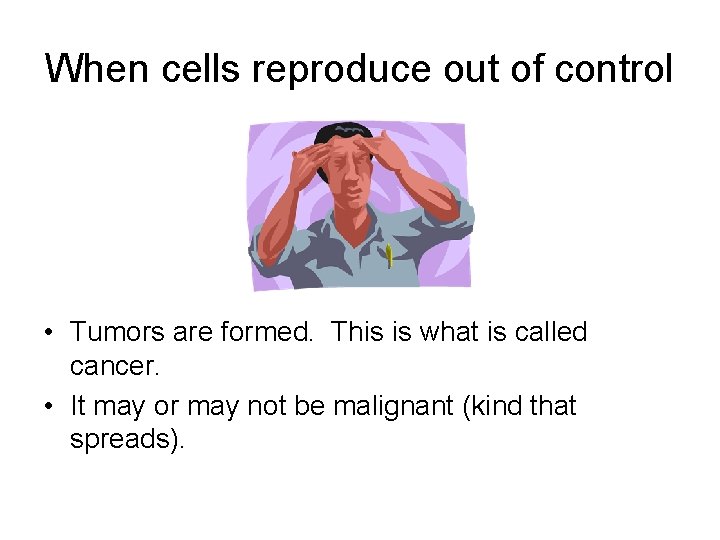 When cells reproduce out of control

• Tumors are formed. This is what is called cancer.
• It may or may not be malignant (kind that spreads).